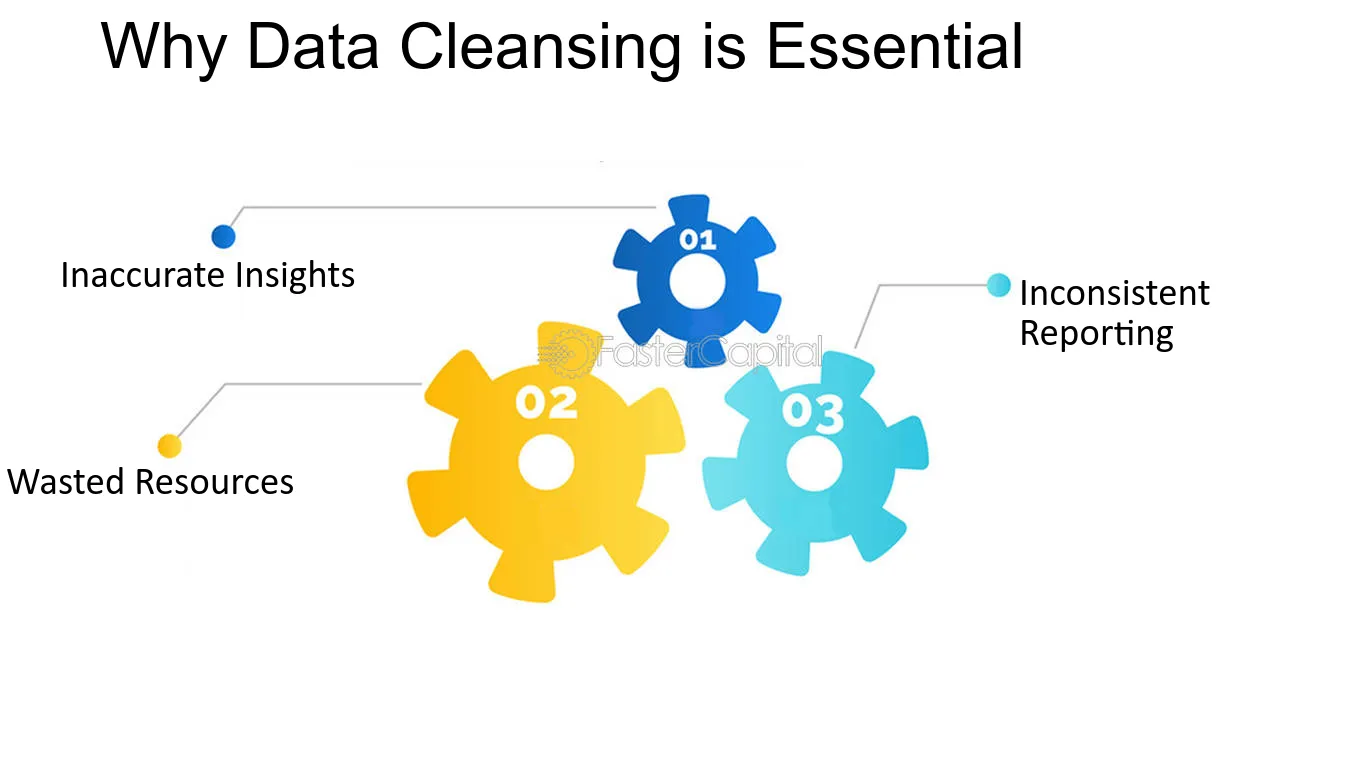 Why Data Cleansing is Essential

Inaccurate Insights

01

Inconsistent Reporting

02

03

Wasted Resources

FasterCapital